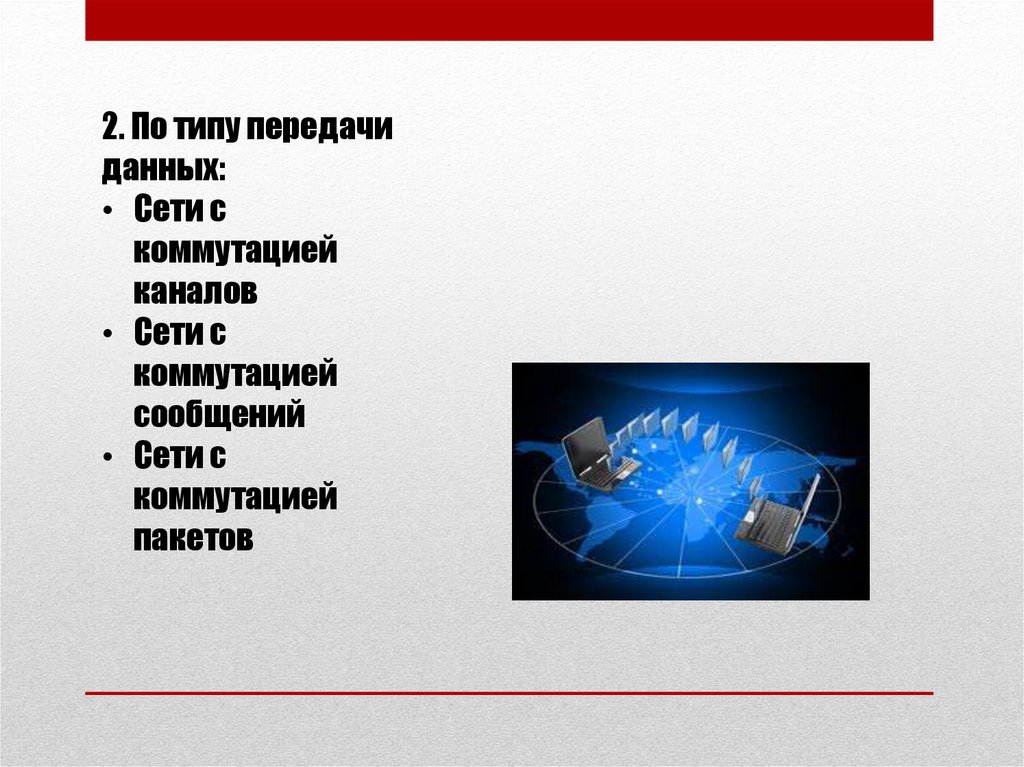 2. По типу передачи данных:

• Сети с коммутацией каналов
• Сети с коммутацией сообщений
• Сети с коммутацией пакетов